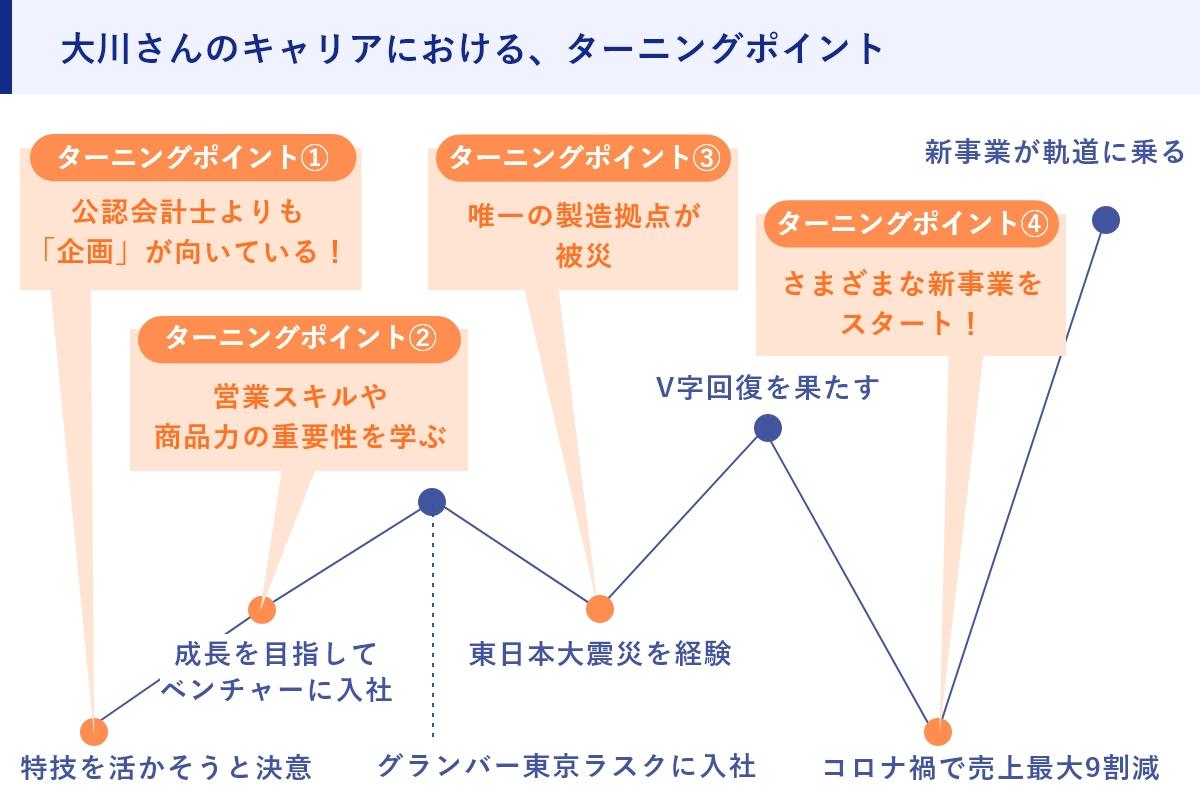 大川さんのキャリアにおける、ターニングポイント

ターニングポイント①
公認会計士よりも「企画」が向いている！

ターニングポイント②
営業スキルや商品力の重要性を学ぶ

ターニングポイント③
唯一の製造拠点が被災

ターニングポイント④
さまざまな新事業をスタート！

新事業が軌道に乗る

V字回復を果たす

成長を目指してベンチャーに入社

東日本大震災を経験

特技を活かそうと決意

グランバー東京ラスクに入社

コロナ禍で売上最大9割減